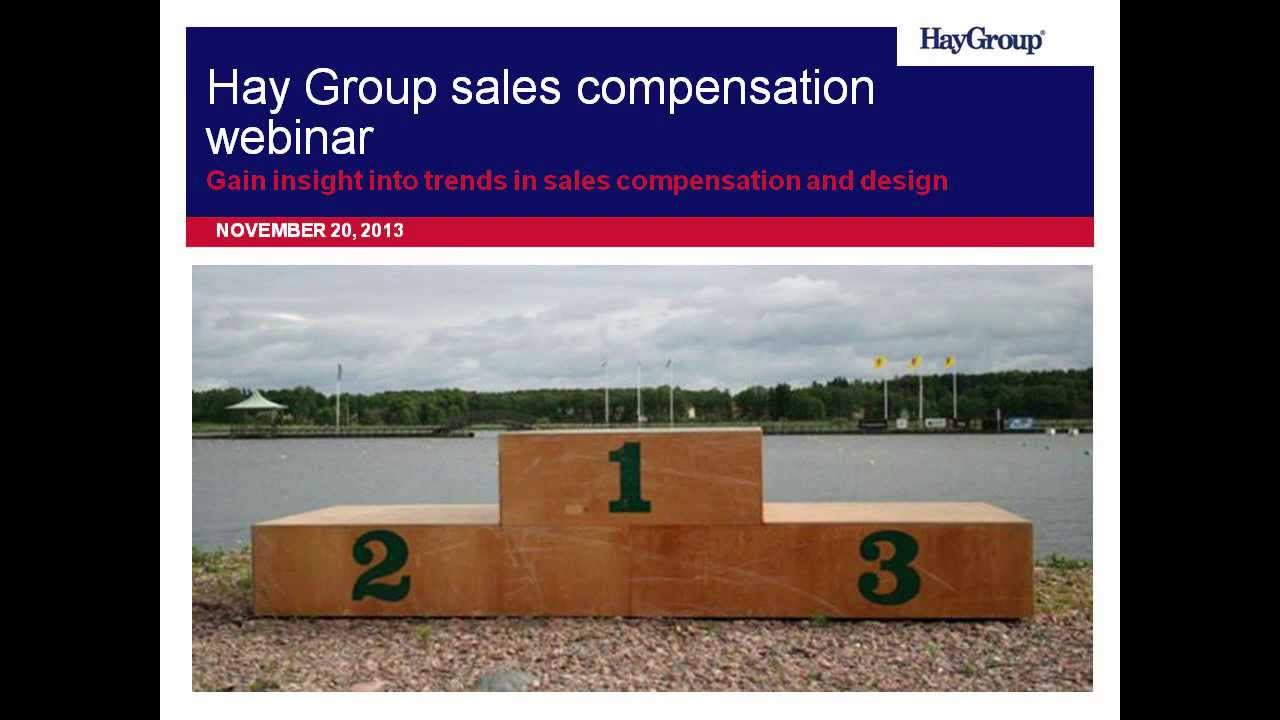 HayGroup®

Hay Group sales compensation webinar

Gain insight into trends in sales compensation and design

NOVEMBER 20, 2013

1

2

3